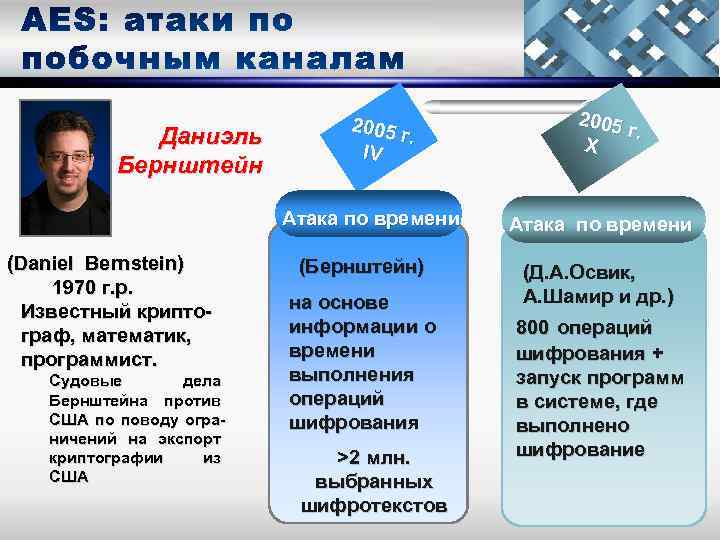 AES: атаки по побочным каналам

Даниэль Бернштейн

(Daniel Bernstein)
1970 г.р.
Известный криптограф, математик, программист.
Судовые дела Бернштейна против США по поводу ограничений на экспорт криптографии из США

2005 г.
IV

Атака по времени

(Бернштейн)
на основе информации о времени выполнения операций шифрования
>2 млн. выбранных шифротекстов

2005 г.
X

Атака по времени

(Д.А.Освик, А.Шамир и др.)
800 операций шифрования + запуск программ в системе, где выполнено шифрование